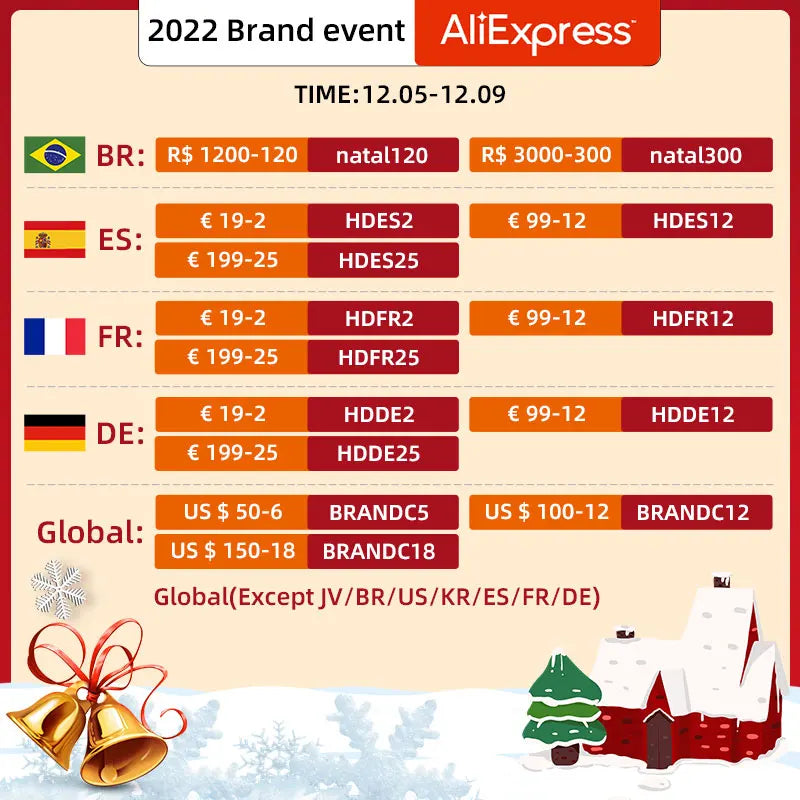 2022 Brand event AliExpress

TIME:12.05-12.09

BR: R$ 1200-120 natal120 R$ 3000-300 natal300

ES: € 19-2 HDES2 € 99-12 HDES12
€ 199-25 HDES25

FR: € 19-2 HDFR2 € 99-12 HDFR12
€ 199-25 HDFR25

DE: € 19-2 HDDE2 € 99-12 HDDE12
€ 199-25 HDDE25

Global: US $ 50-6 BRANDC5 US $ 100-12 BRANDC12
US $ 150-18 BRANDC18

Global(Except JV/BR/US/KR/ES/FR/DE)